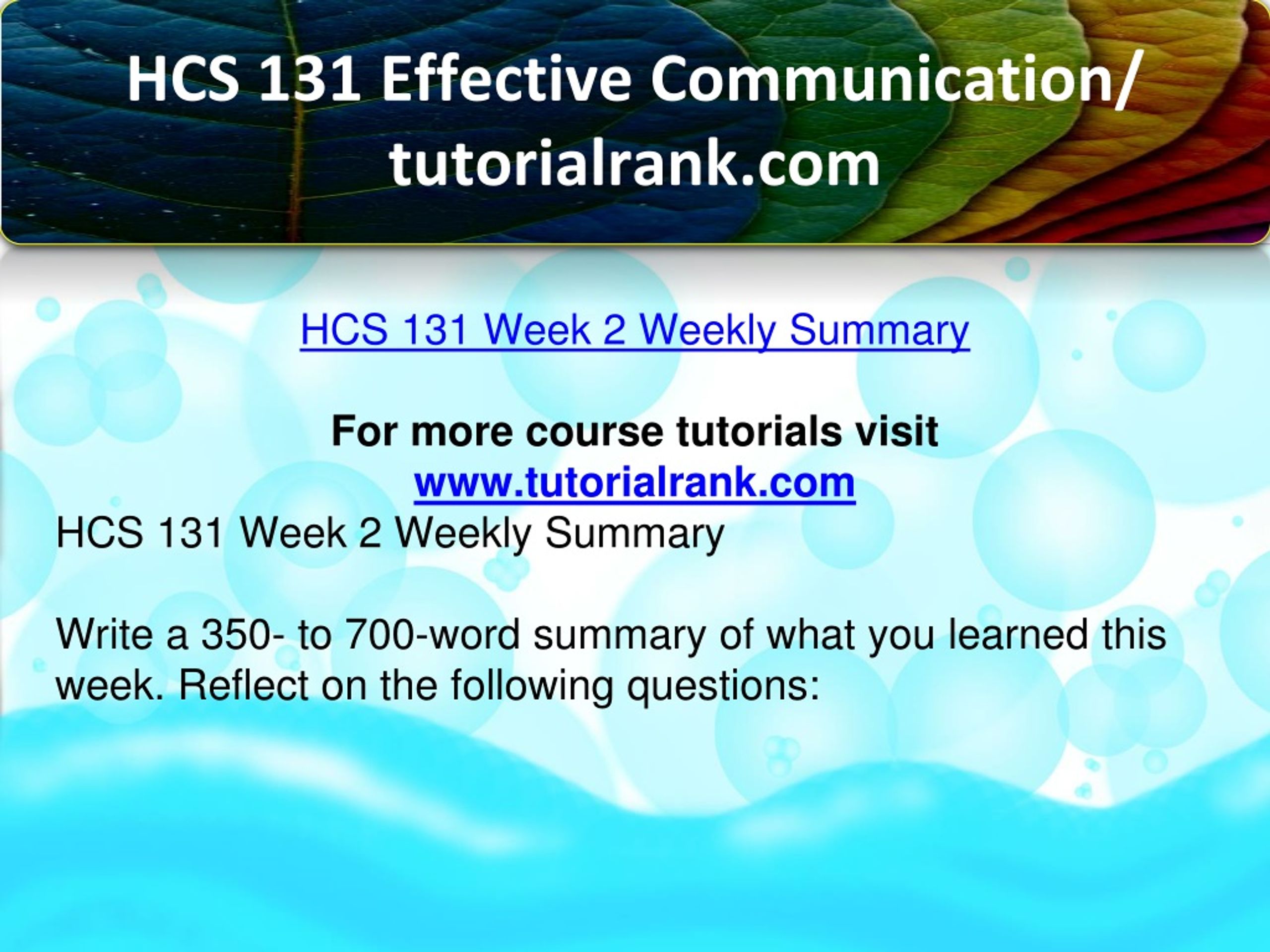 HCS 131 Effective Communication/ tutorialrank.com

HCS 131 Week 2 Weekly Summary

For more course tutorials visit
www.tutorialrank.com
HCS 131 Week 2 Weekly Summary

Write a 350- to 700-word summary of what you learned this week. Reflect on the following questions: